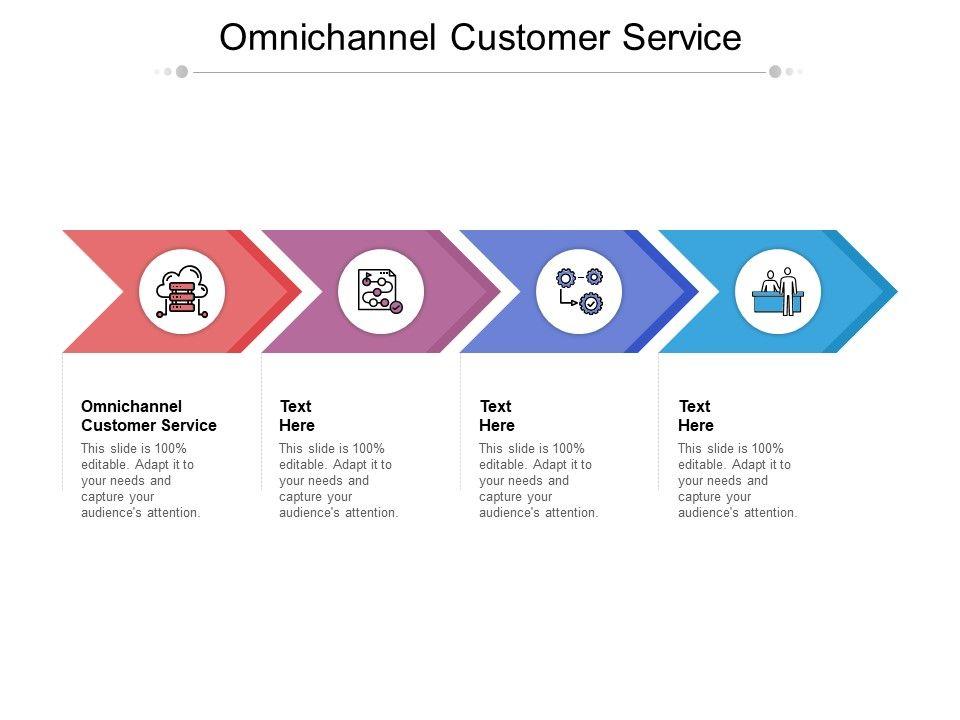 Omnichannel Customer Service

Omnichannel Customer Service
This slide is 100% editable. Adapt it to your needs and capture your audience's attention.

Text Here
This slide is 100% editable. Adapt it to your needs and capture your audience's attention.

Text Here
This slide is 100% editable. Adapt it to your needs and capture your audience's attention.

Text Here
This slide is 100% editable. Adapt it to your needs and capture your audience's attention.